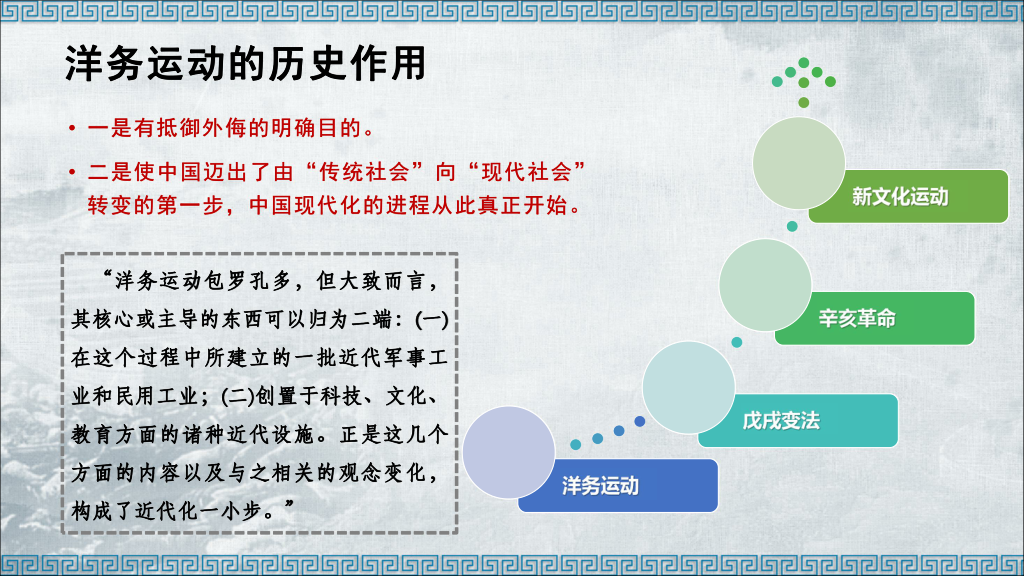 洋务运动的历史作用

• 一是有抵御外侮的明确目的。

• 二是使中国迈出了由“传统社会”向“现代社会”转变的第一步，中国现代化的进程从此真正开始。

“洋务运动包罗孔多，但大致而言，其核心或主导的东西可以归为二端：(一)在这个过程中所建立的一批近代军事工业和民用工业；(二)创置于科技、文化、教育方面的诸种近代设施。正是这几个方面的内容以及与之相关的观念变化，构成了近代化一小步。”

新文化运动

辛亥革命

戊戌变法

洋务运动